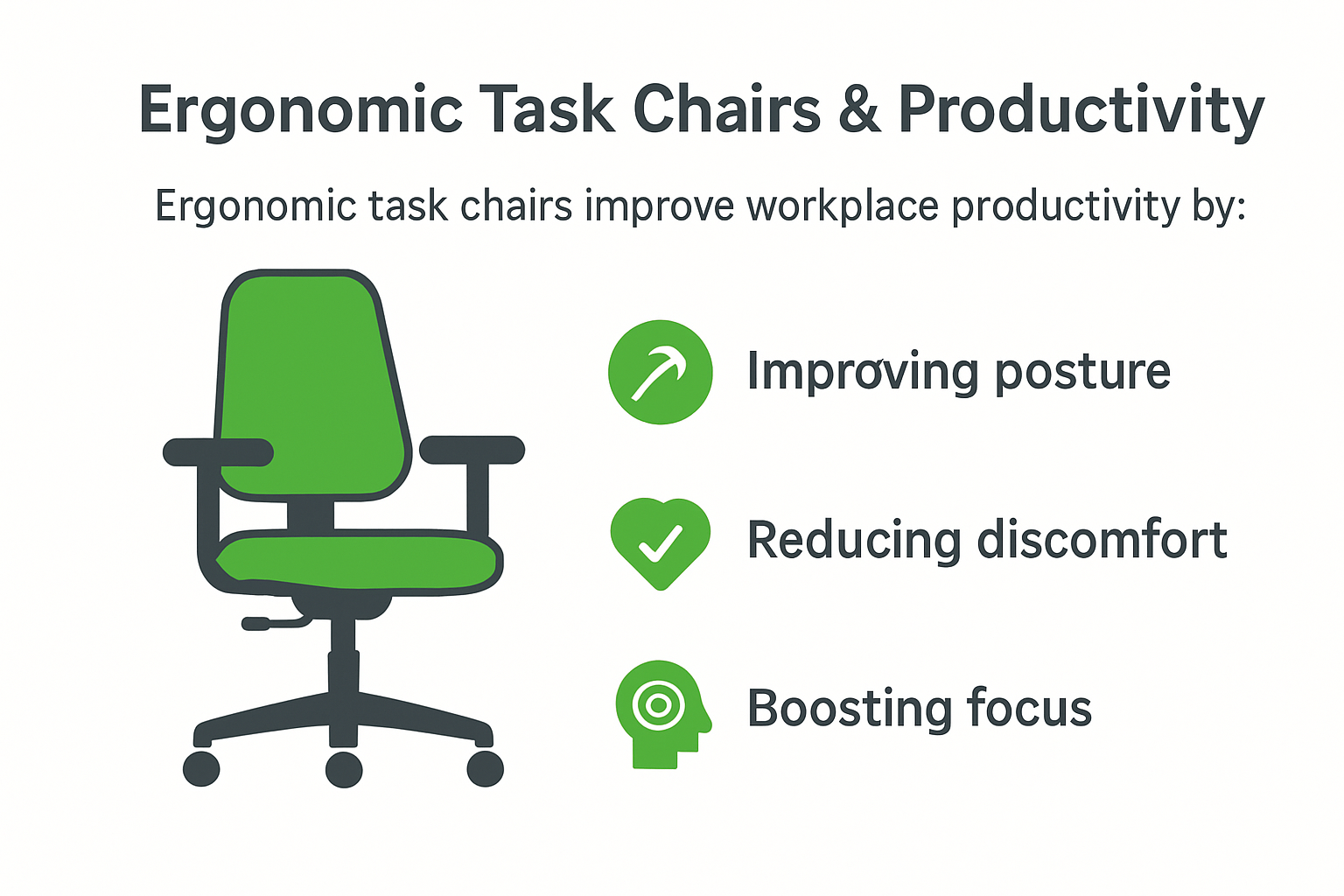 Ergonomic Task Chairs & Productivity

Ergonomic task chairs improve workplace productivity by:

Improving posture

Reducing discomfort

Boosting focus